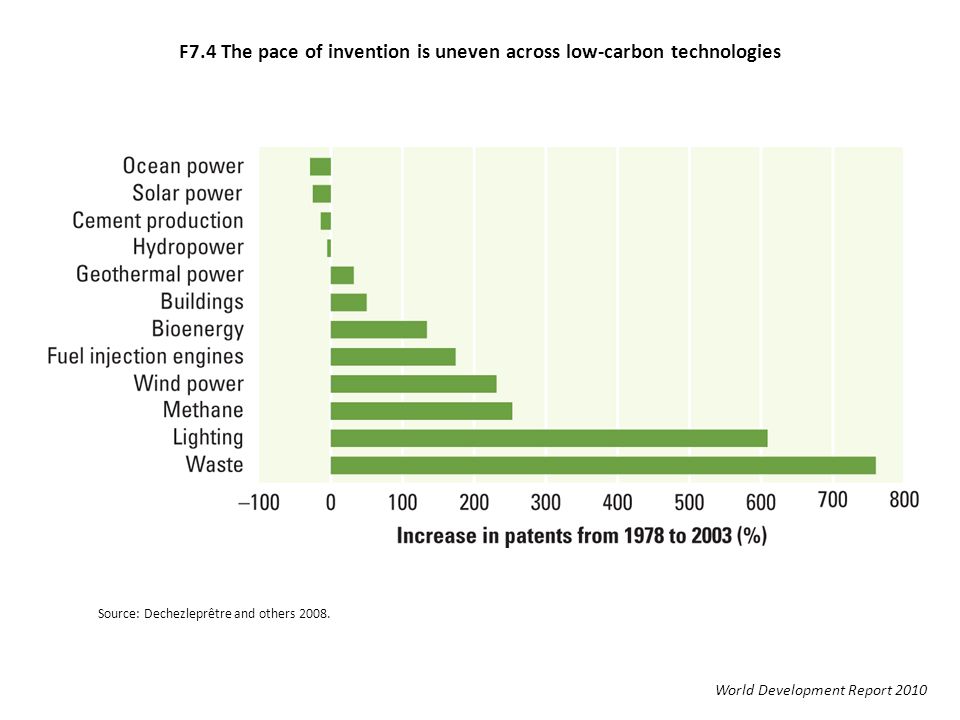 F7.4 The pace of invention is uneven across low-carbon technologies

Ocean power
Solar power
Cement production
Hydropower
Geothermal power
Buildings
Bioenergy
Fuel injection engines
Wind power
Methane
Lighting
Waste

–100 0 100 200 300 400 500 600 700 800

Increase in patents from 1978 to 2003 (%)

Source: Dechezleprêtre and others 2008.

World Development Report 2010